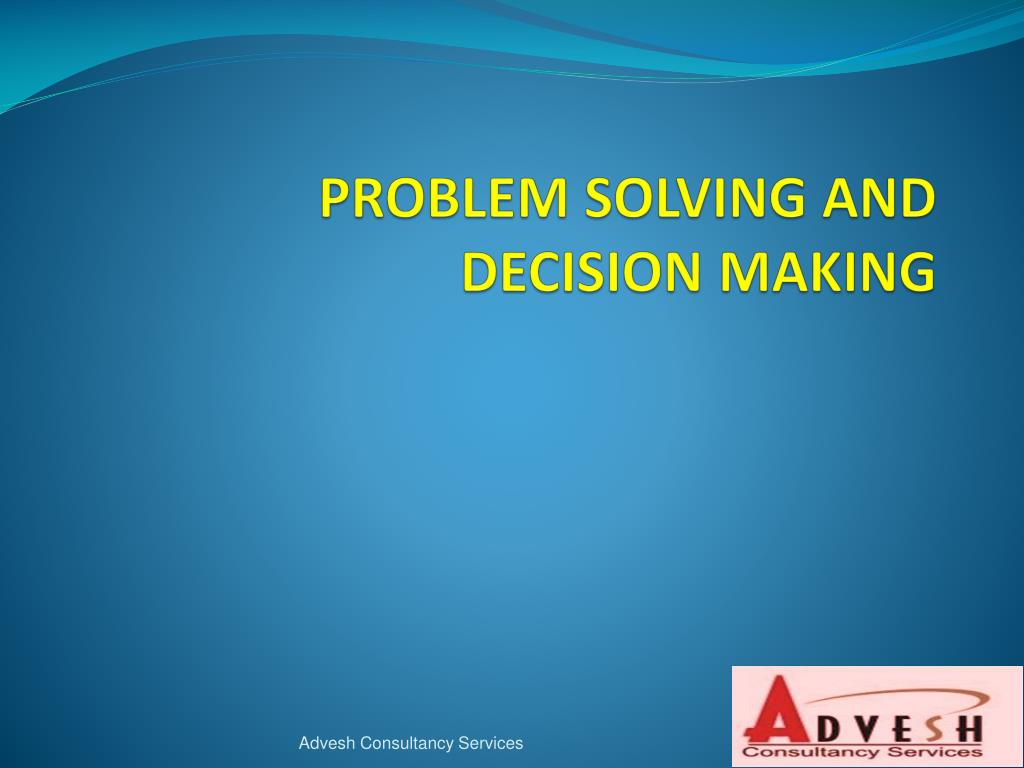 PROBLEM SOLVING AND DECISION MAKING

Advesh Consultancy Services

ADVESH
Consultancy Services